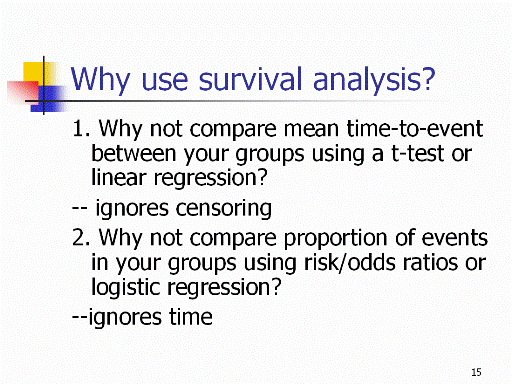 Why use survival analysis?

1. Why not compare mean time-to-event between your groups using a t-test or linear regression?

-- ignores censoring

2. Why not compare proportion of events in your groups using risk/odds ratios or logistic regression?

--ignores time

15